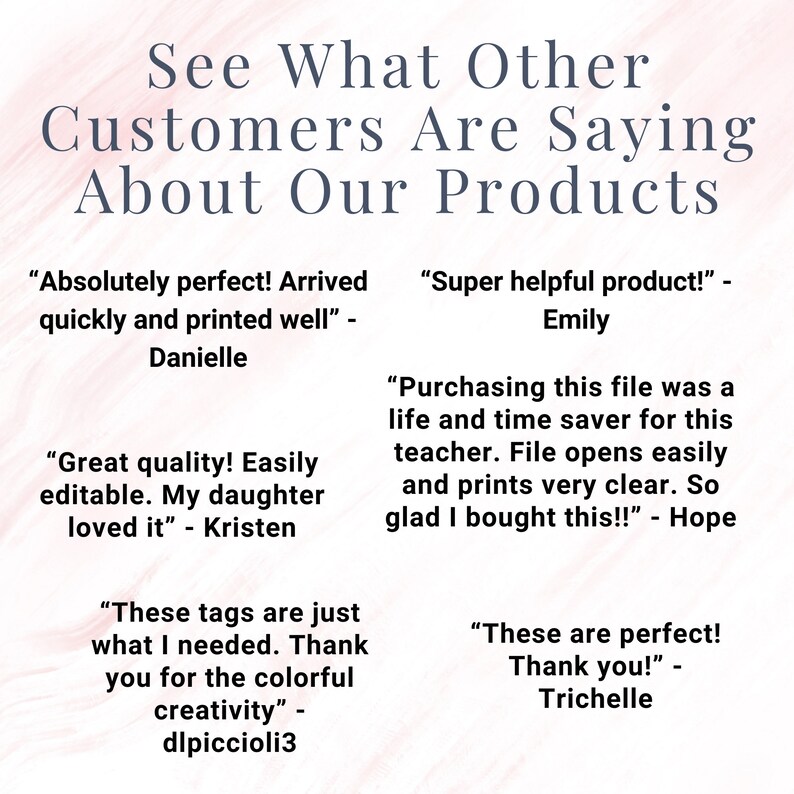 See What Other Customers Are Saying About Our Products

“Absolutely perfect! Arrived quickly and printed well” - Danielle

“Great quality! Easily editable. My daughter loved it” - Kristen

“These tags are just what I needed. Thank you for the colorful creativity” - dlpiccioli3

“Super helpful product!” - Emily

“Purchasing this file was a life and time saver for this teacher. File opens easily and prints very clear. So glad I bought this!!” - Hope

“These are perfect! Thank you!” - Trichelle